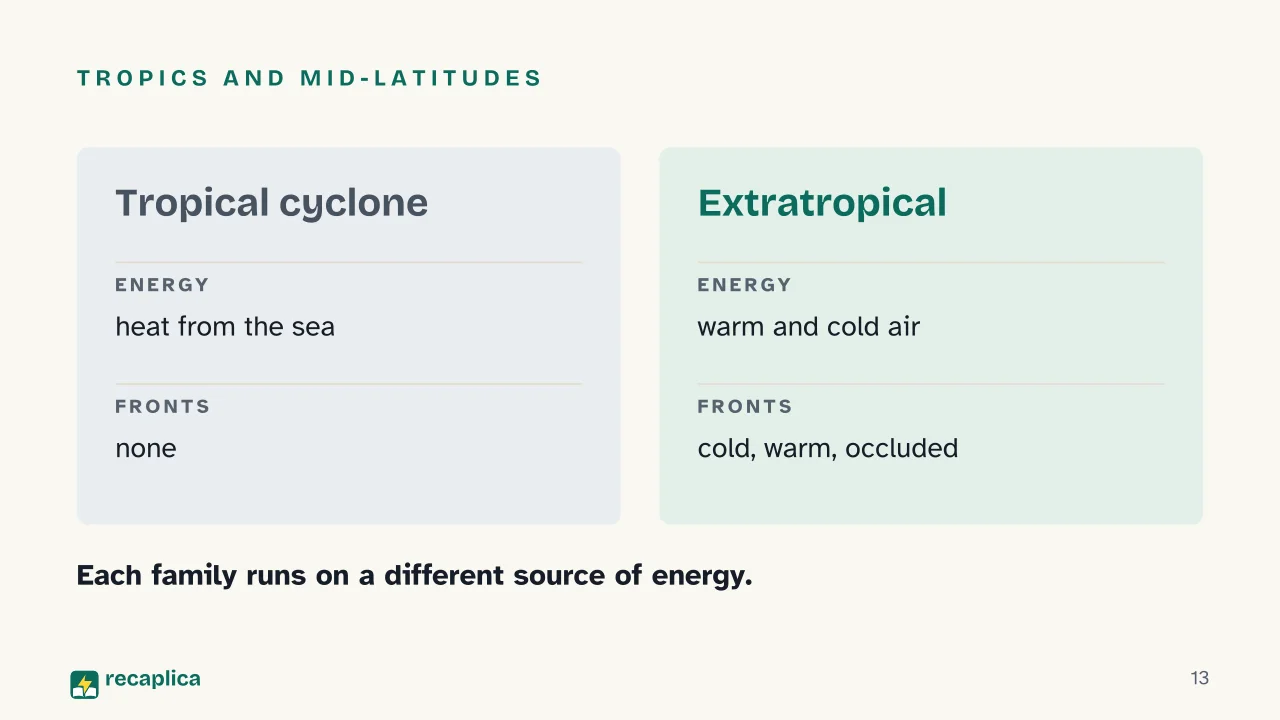 TROPICS AND MID-LATITUDES

Tropical cyclone

ENERGY

heat from the sea

FRONTS

none

Extratropical

ENERGY

warm and cold air

FRONTS

cold, warm, occluded

Each family runs on a different source of energy.

recaplica

13